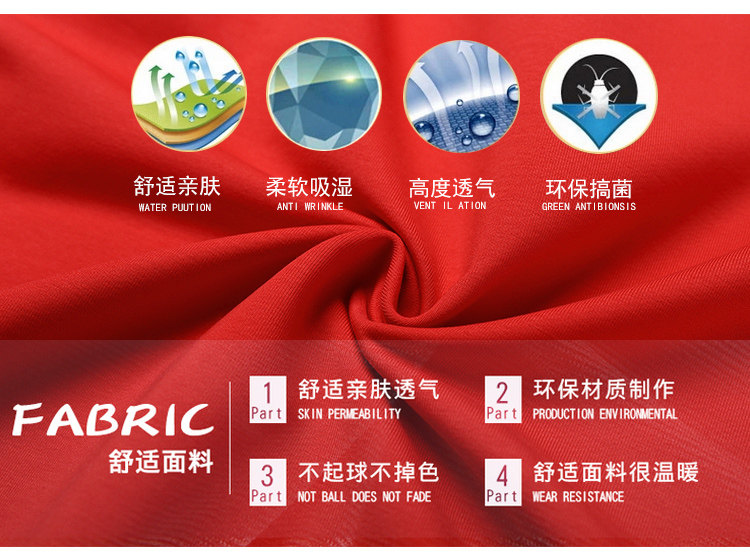 舒适亲肤
WATER PUUTION

柔软吸湿
ANTI WRINKLE

高度透气
VENT IL ATION

环保搞菌
GREEN ANTIBIONSIS

FABRIC
舒适面料

1 Part 舒适亲肤透气
SKIN PERMEABILITY

2 Part 环保材质制作
PRODUCTION ENVIRONMENTAL

3 Part 不起球不掉色
NOT BALL DOES NOT FADE

4 Part 舒适面料很温暖
WEAR RESISTANCE